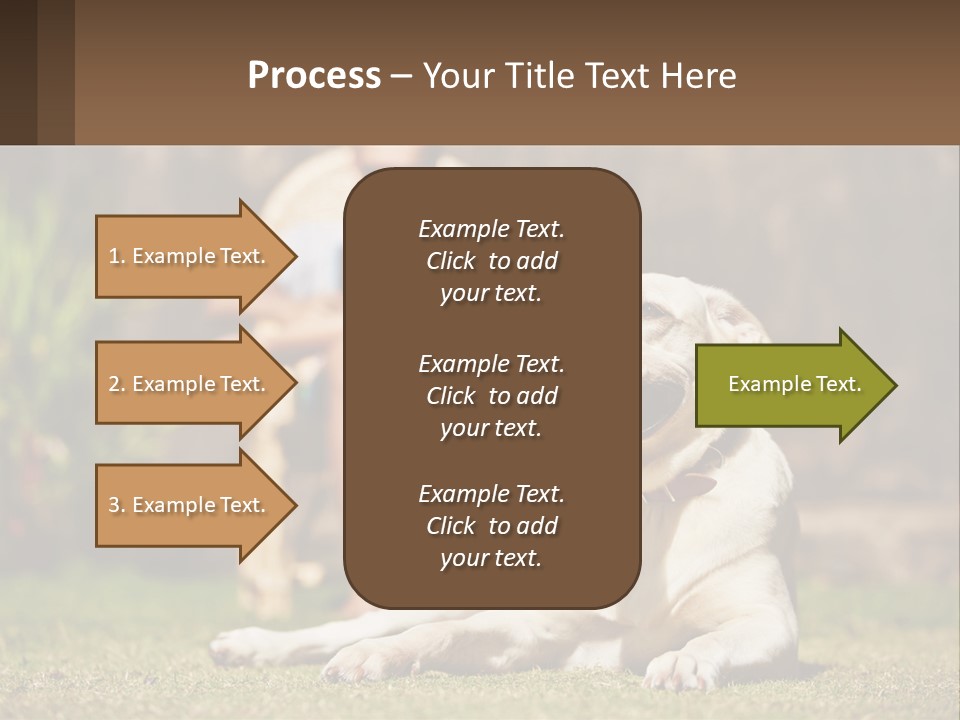 Process – Your Title Text Here

1. Example Text.

2. Example Text.

3. Example Text.

Example Text. Click to add your text.

Example Text. Click to add your text.

Example Text. Click to add your text.

Example Text.